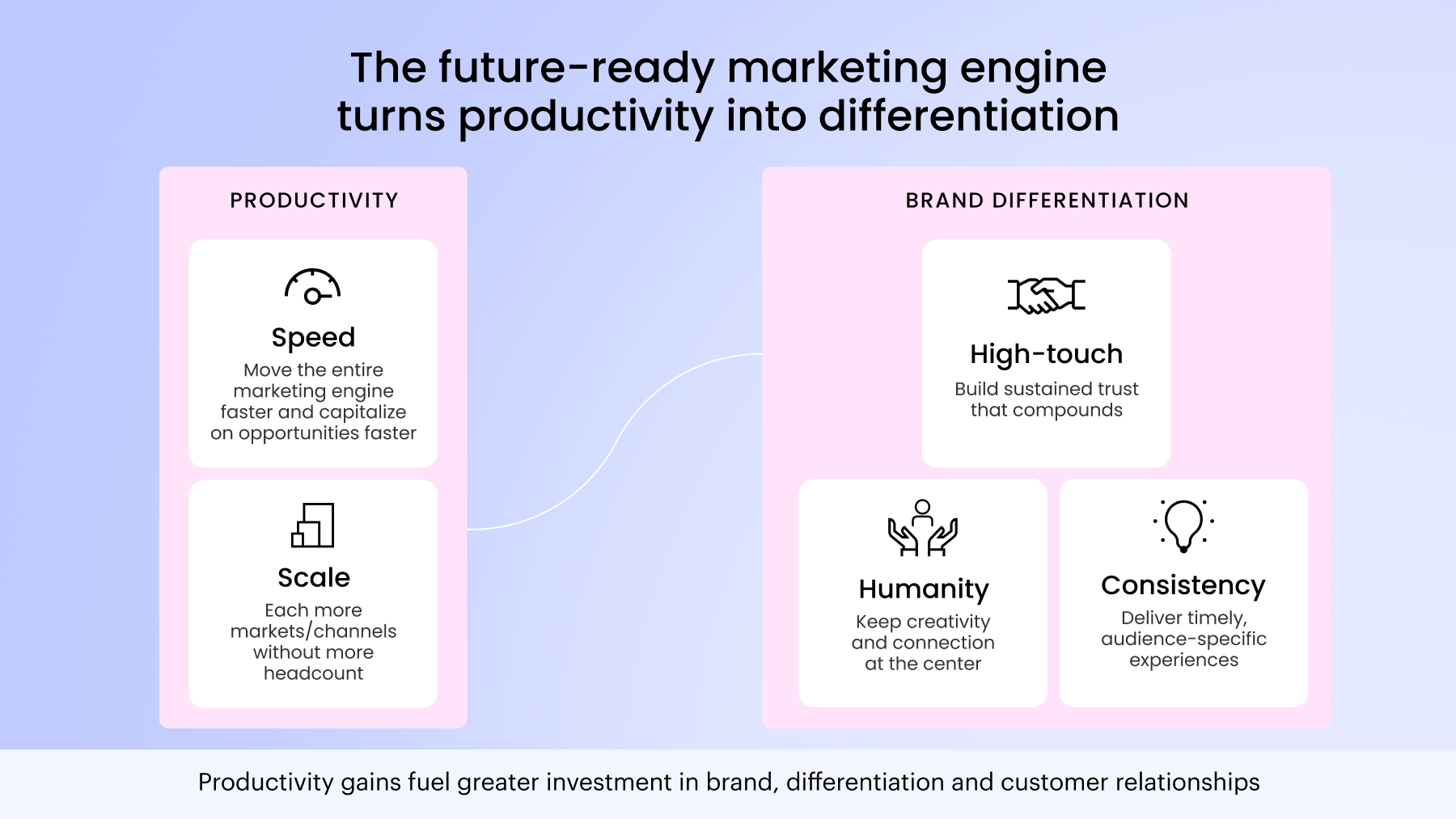 The future-ready marketing engine turns productivity into differentiation

PRODUCTIVITY

Speed
Move the entire marketing engine faster and capitalize on opportunities faster

Scale
Each more markets/channels without more headcount

BRAND DIFFERENTIATION

High-touch
Build sustained trust that compounds

Humanity
Keep creativity and connection at the center

Consistency
Deliver timely, audience-specific experiences

Productivity gains fuel greater investment in brand, differentiation and customer relationships